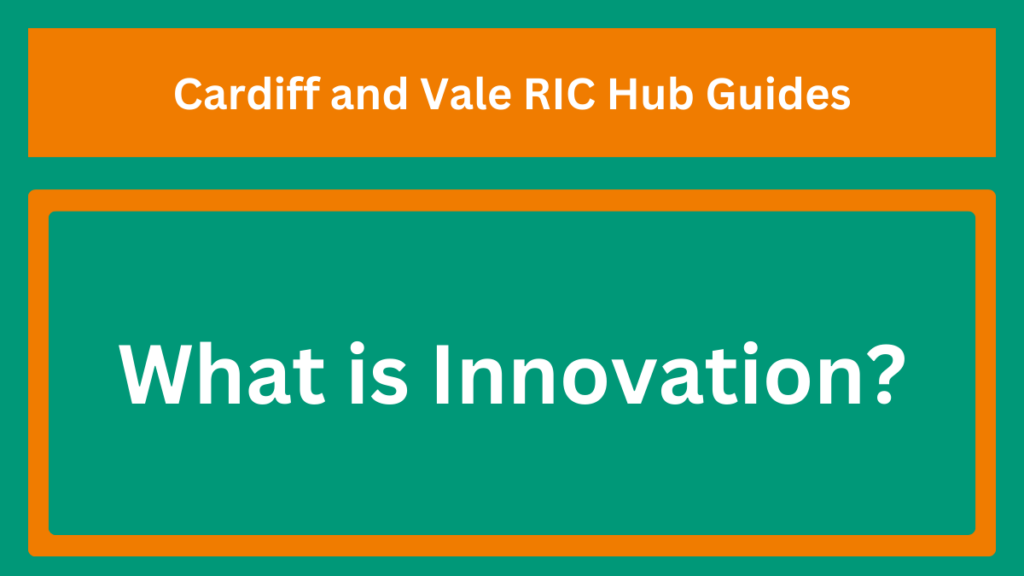 Cardiff and Vale RIC Hub Guides

What is Innovation?